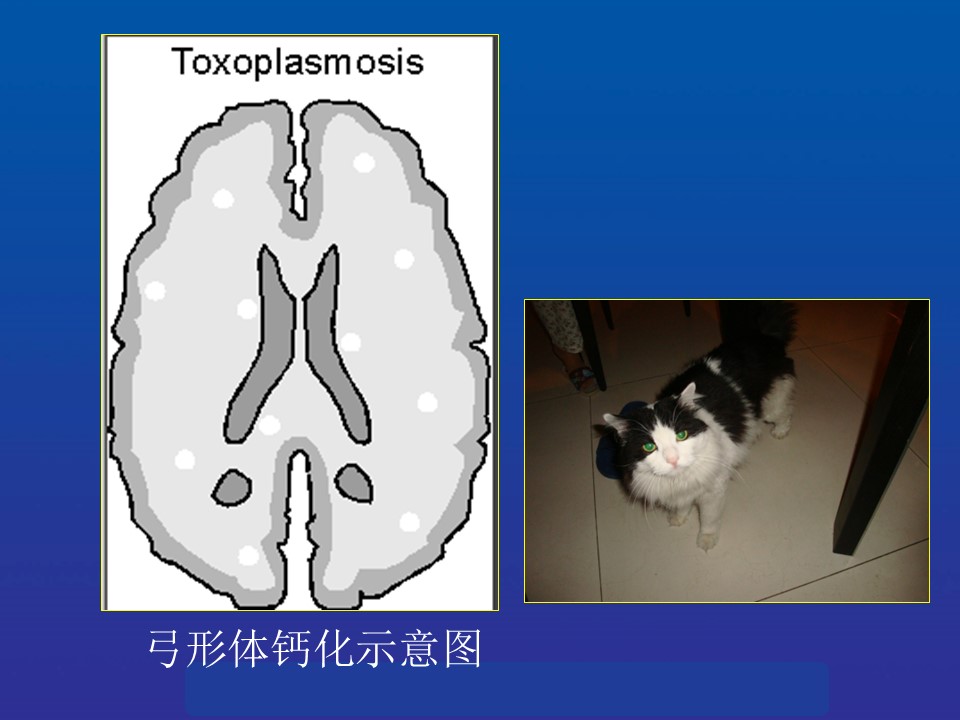 Toxoplasmosis

弓形体钙化示意图